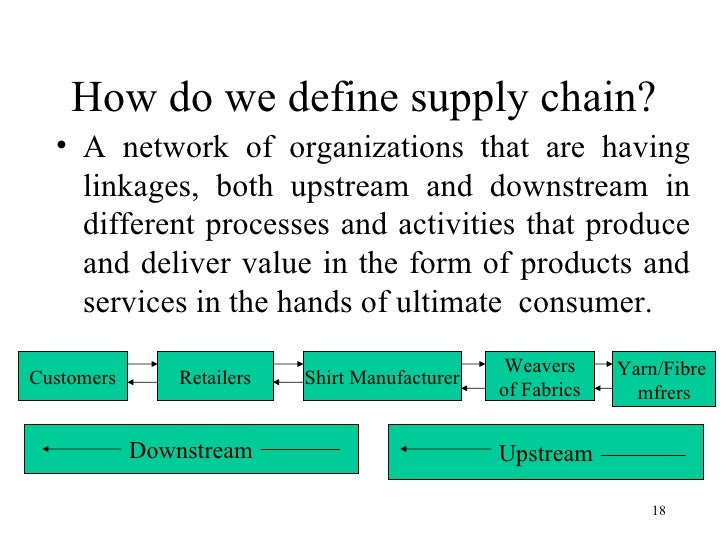 How do we define supply chain?

• A network of organizations that are having linkages, both upstream and downstream in different processes and activities that produce and deliver value in the form of products and services in the hands of ultimate consumer.

Customers

Retailers

Shirt Manufacturer

Weavers of Fabrics

Yarn/Fibre mfrers

Downstream

Upstream

18